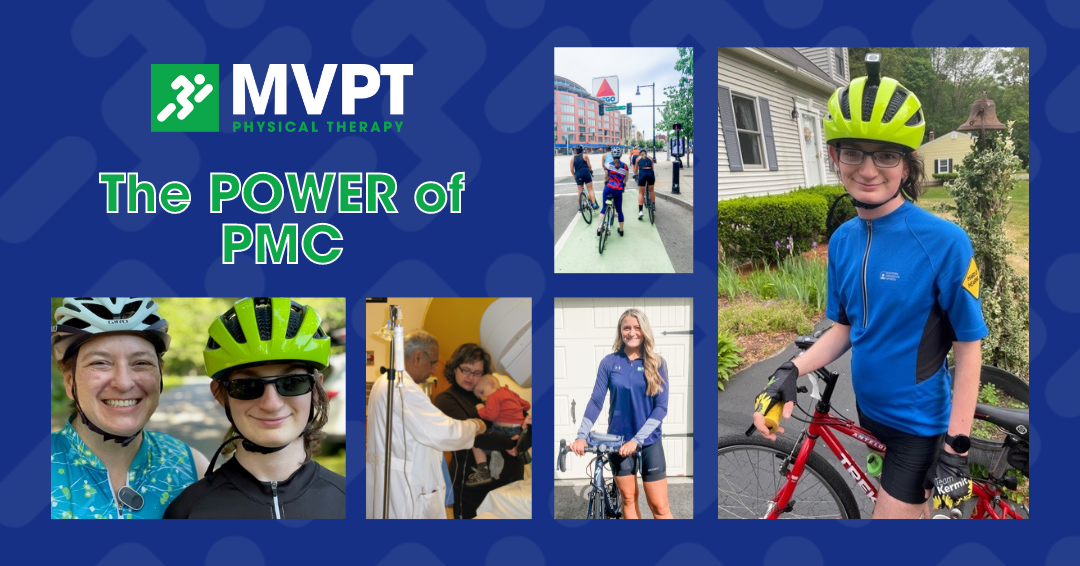 MVPT
PHYSICAL THERAPY

The POWER of PMC

CITGO

GIRO

TREK

Team Kermit